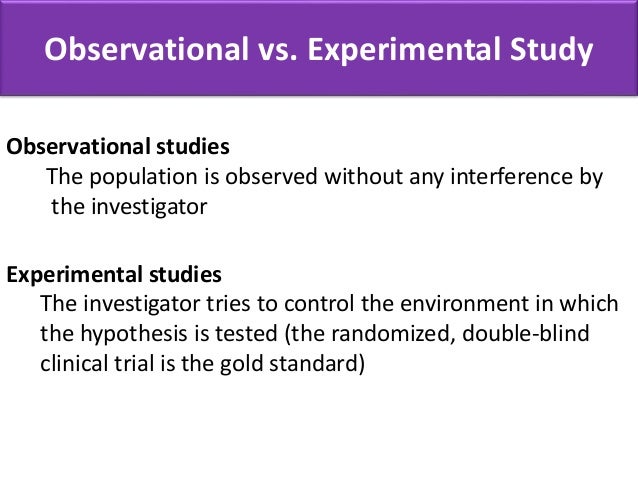 Observational vs. Experimental Study

Observational studies
The population is observed without any interference by the investigator

Experimental studies
The investigator tries to control the environment in which the hypothesis is tested (the randomized, double-blind clinical trial is the gold standard)